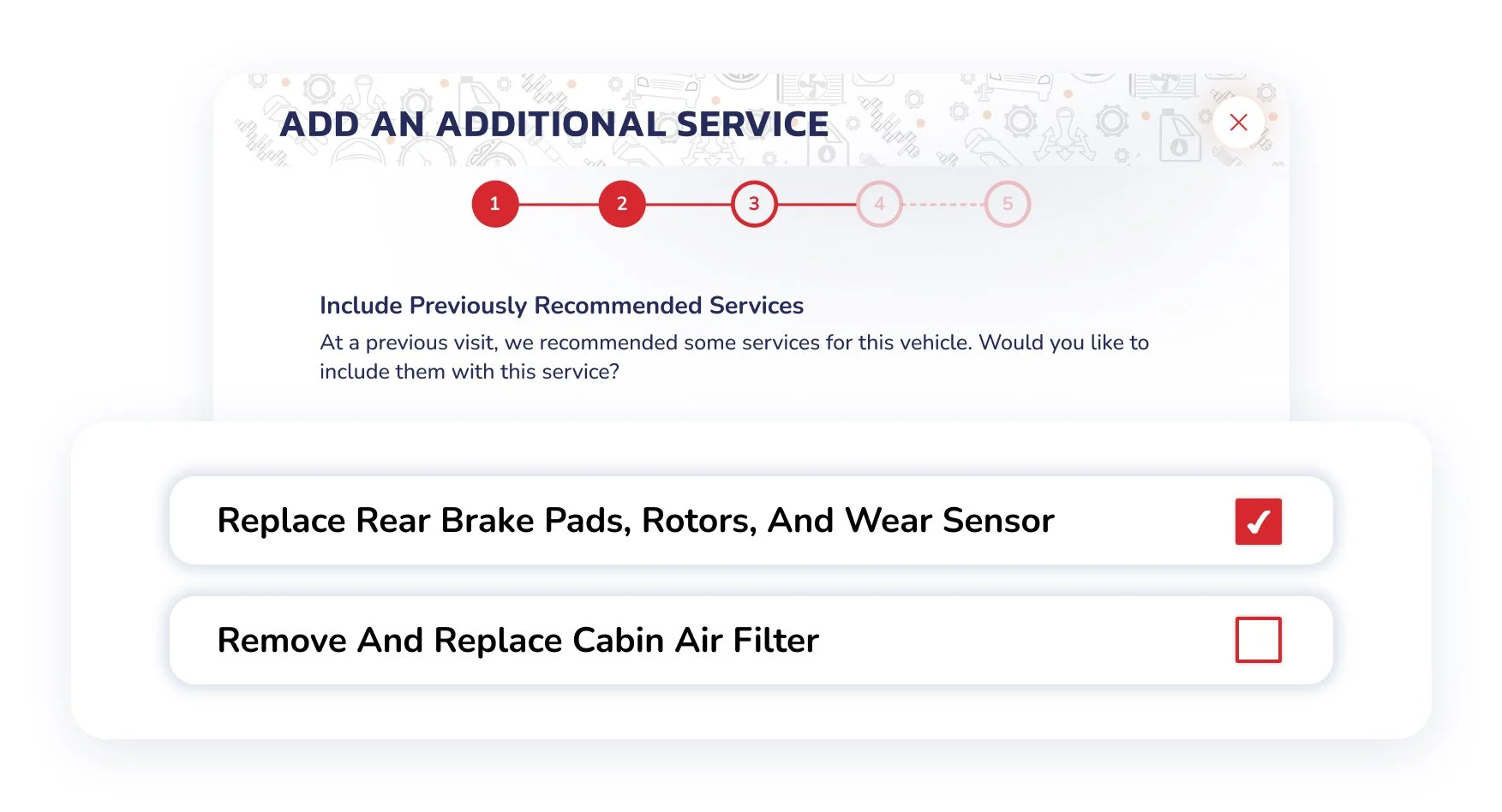 ADD AN ADDITIONAL SERVICE

1 2 3 4 5

Include Previously Recommended Services

At a previous visit, we recommended some services for this vehicle. Would you like to include them with this service?

Replace Rear Brake Pads, Rotors, And Wear Sensor

Remove And Replace Cabin Air Filter